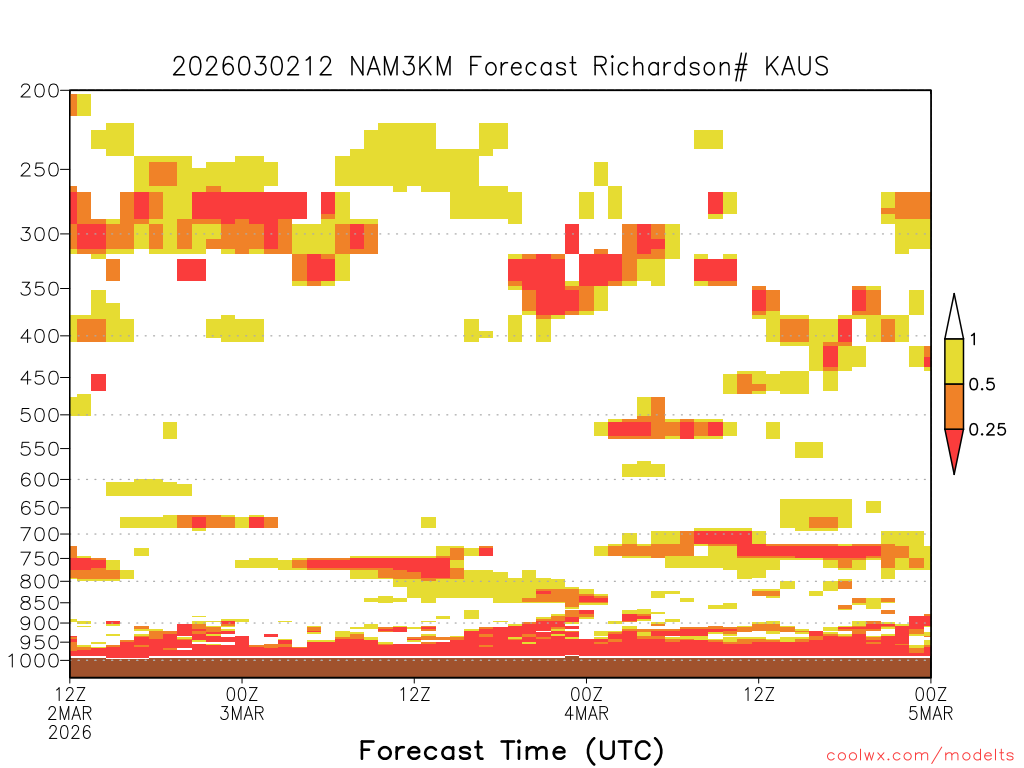 2026030212 NAM3KM Forecast Richardson# KAUS

200
250
300
350
400
450
500
550
600
650
700
750
800
850
900
950
1000

1
0.5
0.25

12Z 2MAR 2026
00Z 3MAR
12Z
00Z 4MAR
12Z
00Z 5MAR

Forecast Time (UTC)

coolwx.com/modelts